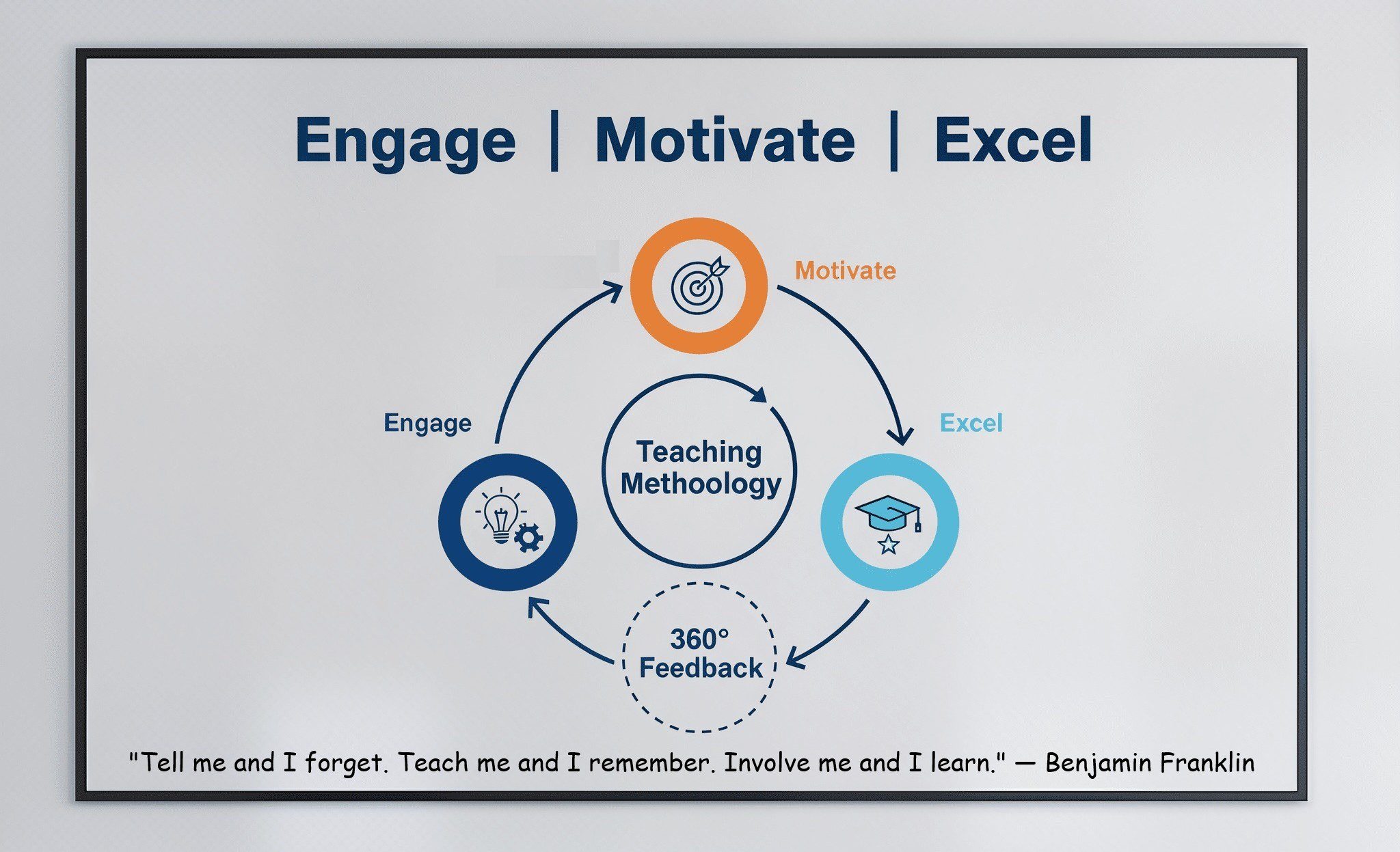 Engage | Motivate | Excel

Motivate

Engage

Teaching Methoology

Excel

360° Feedback

"Tell me and I forget. Teach me and I remember. Involve me and I learn." — Benjamin Franklin